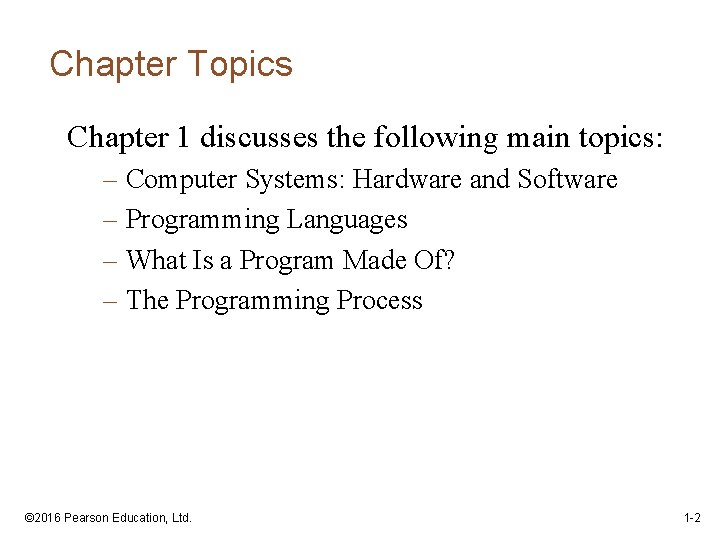 Chapter Topics

Chapter 1 discusses the following main topics:

– Computer Systems: Hardware and Software
– Programming Languages
– What Is a Program Made Of?
– The Programming Process

©2016 Pearson Education, Ltd.

1-2